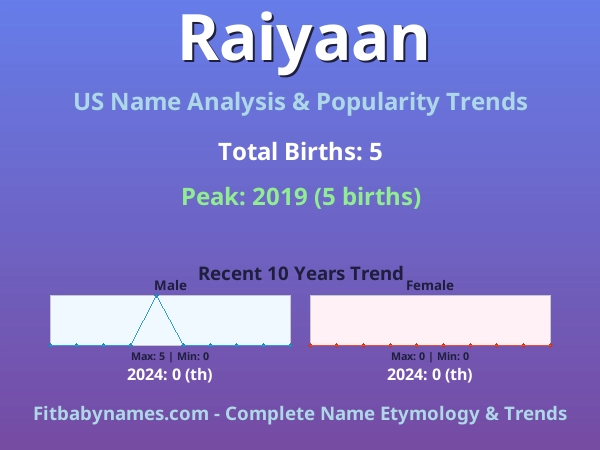 Raiyaan

US Name Analysis & Popularity Trends

Total Births: 5

Peak: 2019 (5 births)

Recent 10 Years Trend

Male

Max: 5 | Min: 0

2024: 0 (th)

Female

Max: 0 | Min: 0

2024: 0 (th)

Fitbabynames.com - Complete Name Etymology & Trends